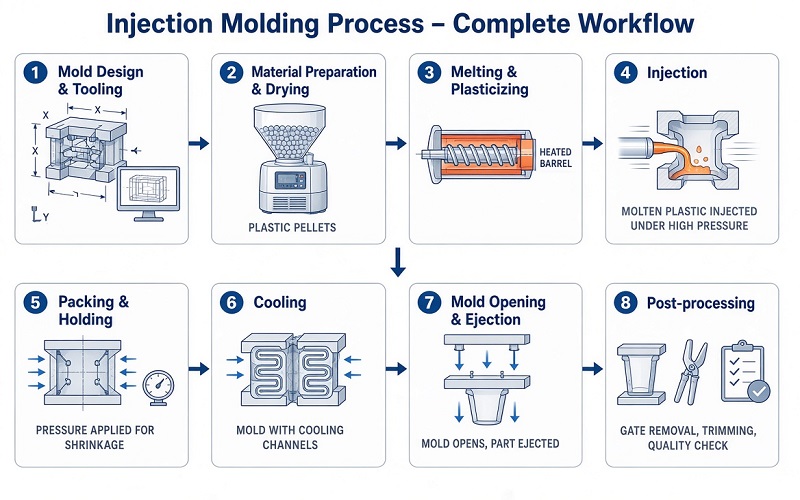 Injection Molding Process – Complete Workflow

1 Mold Design & Tooling

X X X Y

2 Material Preparation & Drying

PLASTIC PELLETS

3 Melting & Plasticizing

HEATED BARREL

4 Injection

MOLTEN PLASTIC INJECTED UNDER HIGH PRESSURE

5 Packing & Holding

PRESSURE APPLIED FOR SHRINKAGE

6 Cooling

MOLD WITH COOLING CHANNELS

7 Mold Opening & Ejection

MOLD OPENS, PART EJECTED

8 Post-processing

GATE REMOVAL, TRIMMING, QUALITY CHECK